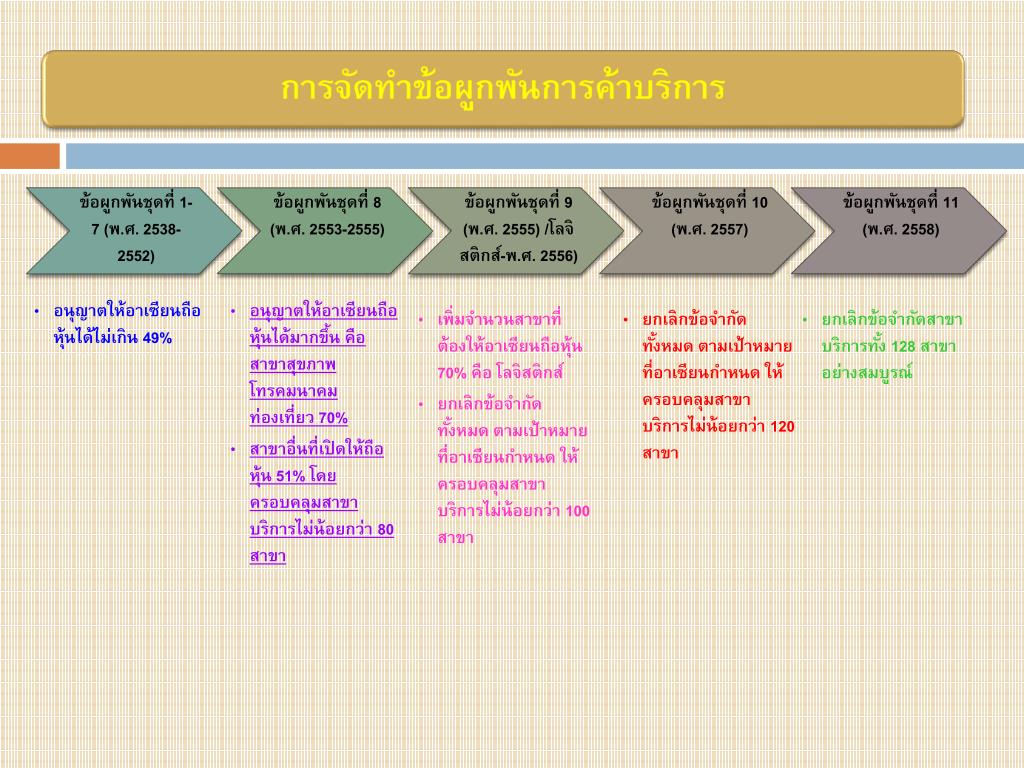 การจัดทำข้อผูกพันการค้าบริการ

ข้อผูกพันชุดที่ 1-7 (พ.ศ. 2538-2552)

ข้อผูกพันชุดที่ 8 (พ.ศ. 2553-2555)

ข้อผูกพันชุดที่ 9 (พ.ศ. 2555) /โลจิสติกส์-พ.ศ. 2556)

ข้อผูกพันชุดที่ 10 (พ.ศ. 2557)

ข้อผูกพันชุดที่ 11 (พ.ศ. 2558)

• อนุญาตให้อาเซียนถือหุ้นได้ไม่เกิน 49%

• อนุญาตให้อาเซียนถือหุ้นได้มากขึ้น คือ สาขาสุขภาพ โทรคมนาคม ท่องเที่ยว 70%
• สาขาอื่นที่เปิดให้ถือหุ้น 51% โดยครอบคลุมสาขาบริการไม่น้อยกว่า 80 สาขา

• เพิ่มจำนวนสาขาที่ต้องให้อาเซียนถือหุ้น 70% คือ โลจิสติกส์
• ยกเลิกข้อจำกัดทั้งหมด ตามเป้าหมายที่อาเซียนกำหนด ให้ครอบคลุมสาขาบริการไม่น้อยกว่า 100 สาขา

• ยกเลิกข้อจำกัดทั้งหมด ตามเป้าหมายที่อาเซียนกำหนด ให้ครอบคลุมสาขาบริการไม่น้อยกว่า 120 สาขา

• ยกเลิกข้อจำกัดสาขาบริการทั้ง 128 สาขา อย่างสมบูรณ์